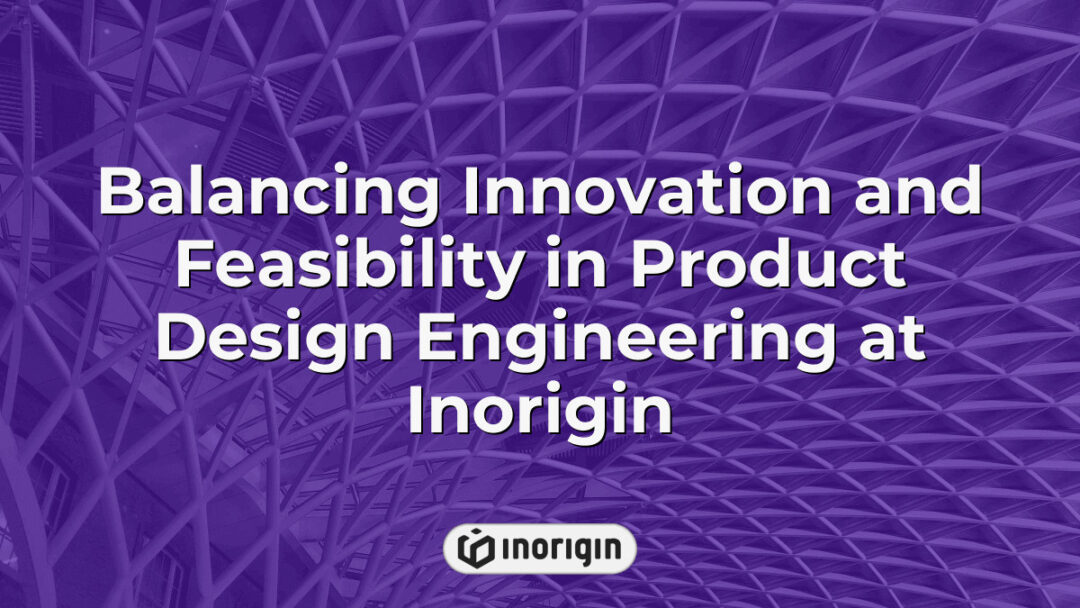 Balancing Innovation and Feasibility in Product Design Engineering at Inorigin

inorigin